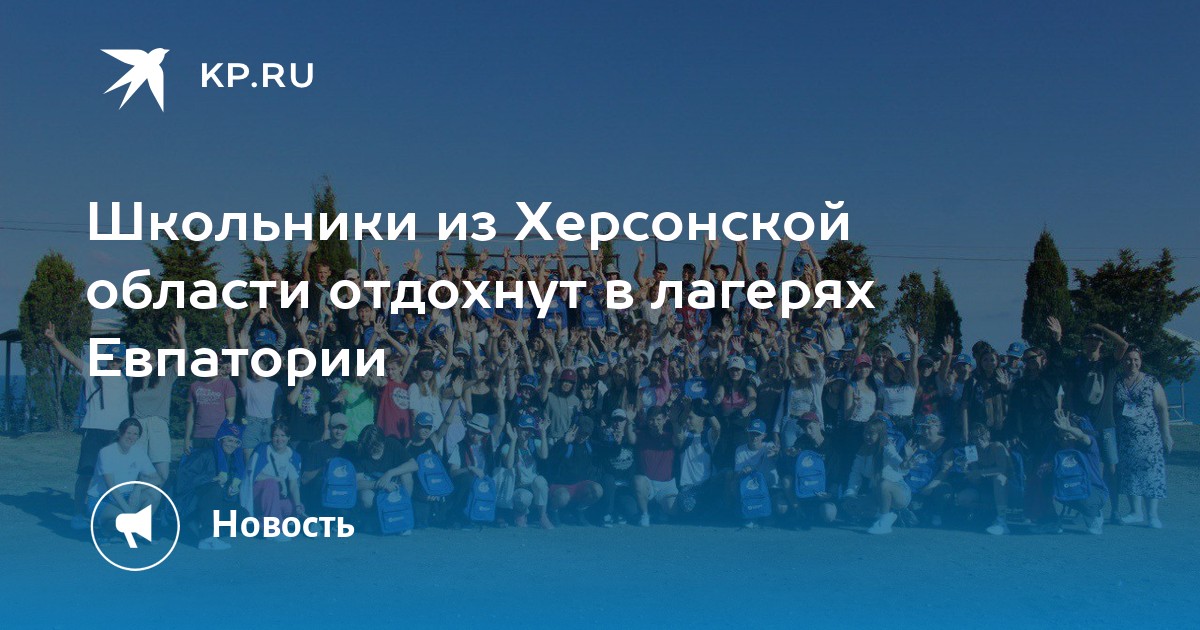 KP.RU

Школьники из Херсонской области отдохнут в лагерях Евпатории

Новость